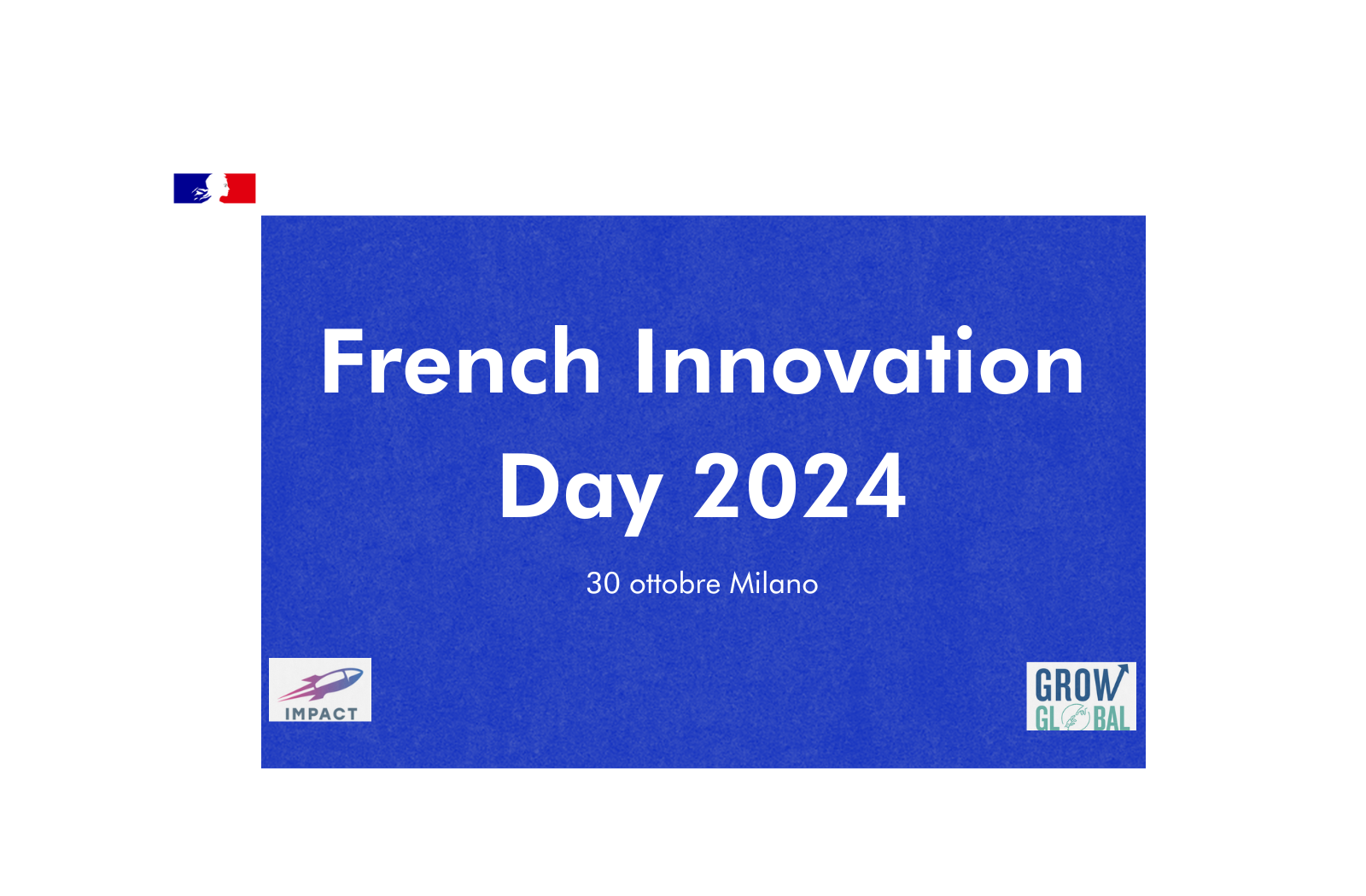 French Innovation Day 2024

30 ottobre Milano

IMPACT

GROW GLOBAL